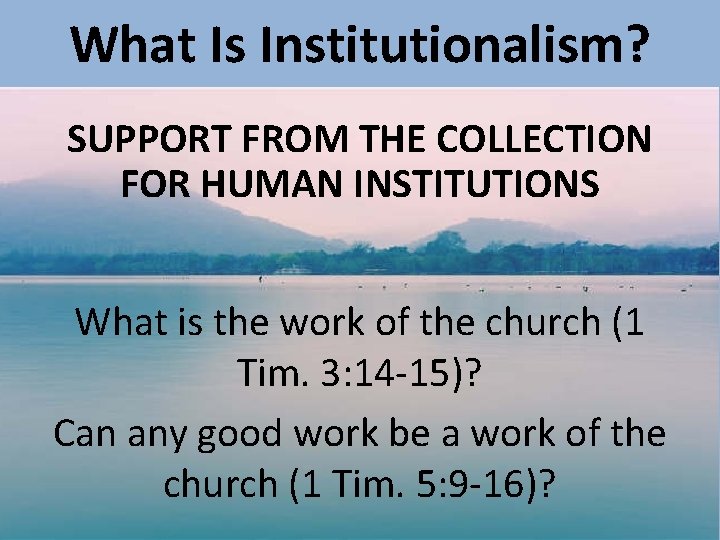 What Is Institutionalism?

SUPPORT FROM THE COLLECTION FOR HUMAN INSTITUTIONS

What is the work of the church (1 Tim. 3:14-15)?

Can any good work be a work of the church (1 Tim. 5:9-16)?